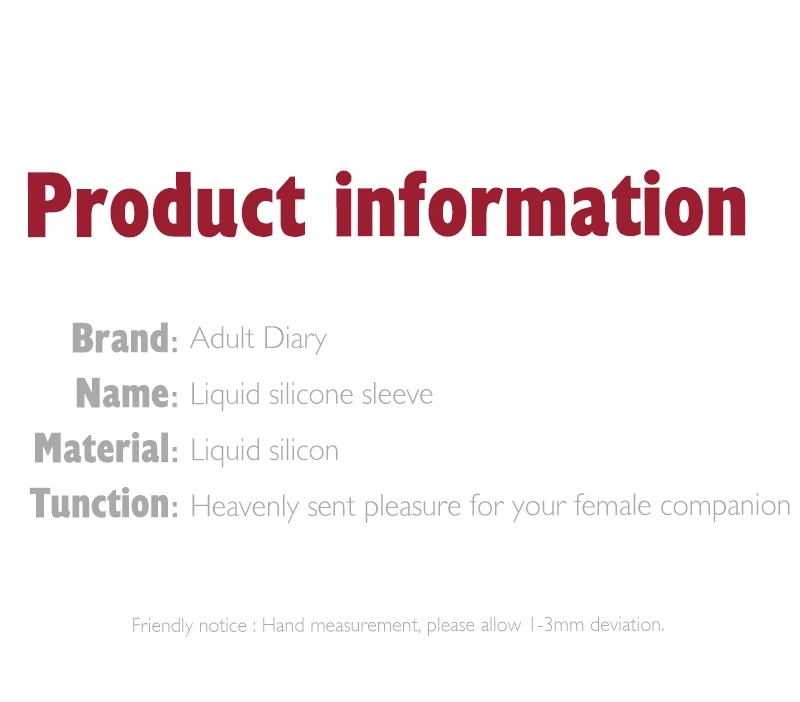 Product information

Brand: Adult Diary
Name: Liquid silicone sleeve
Material: Liquid silicon
Tunction: Heavenly sent pleasure for your female companion

Friendly notice : Hand measurement, please allow 1-3mm deviation.